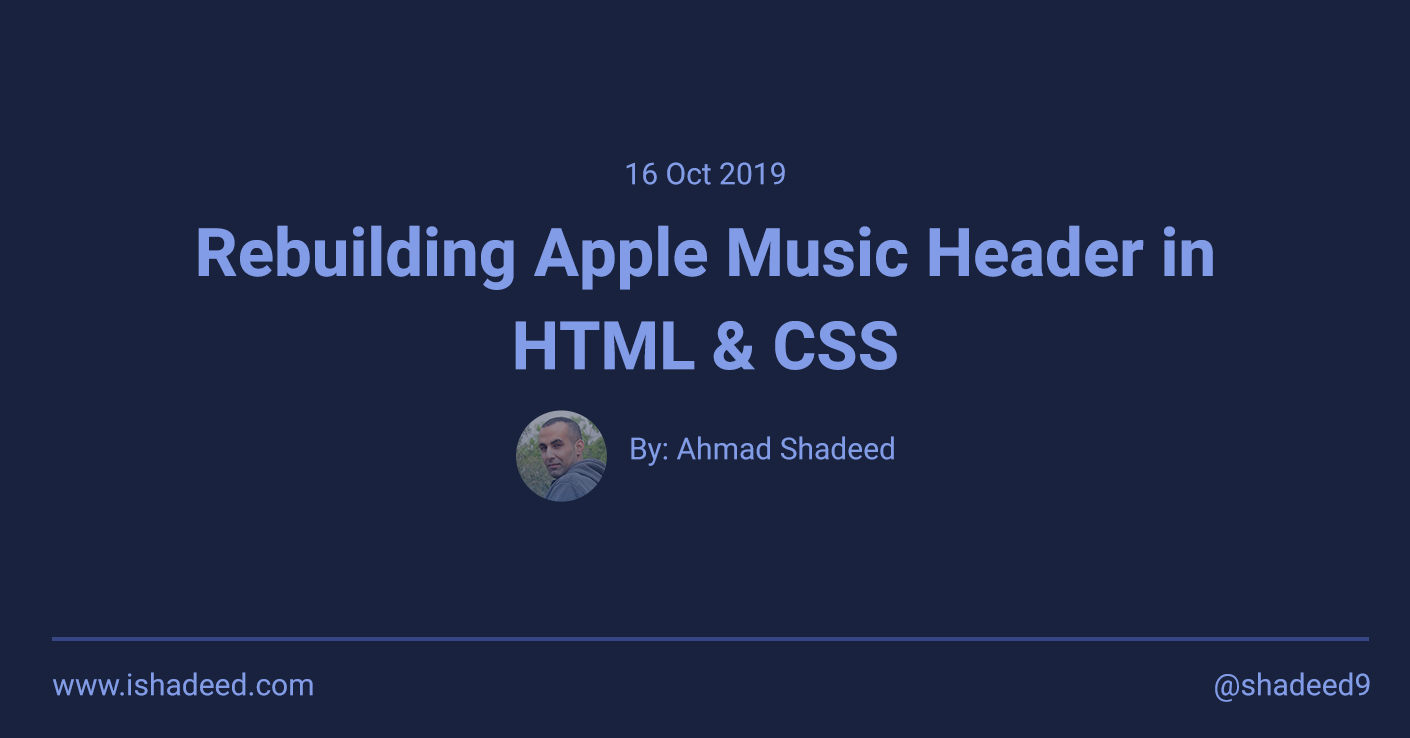 16 Oct 2019

Rebuilding Apple Music Header in HTML & CSS

By: Ahmad Shadeed

www.ishadeed.com

@shadeed9